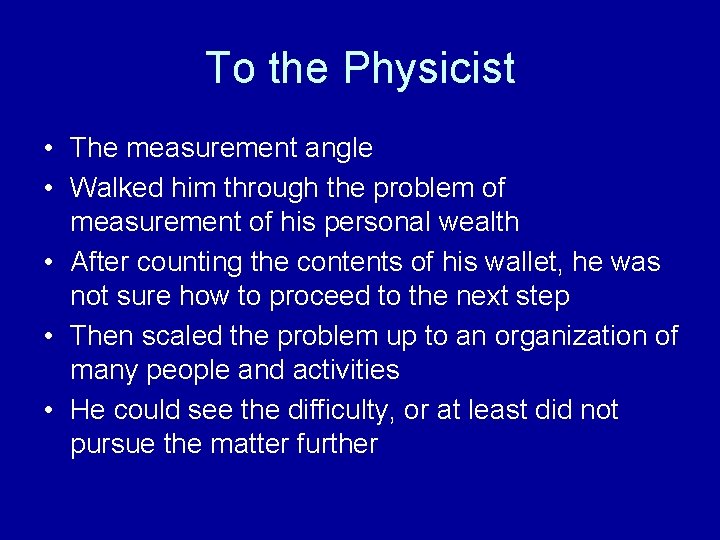 To the Physicist

• The measurement angle
• Walked him through the problem of measurement of his personal wealth
• After counting the contents of his wallet, he was not sure how to proceed to the next step
• Then scaled the problem up to an organization of many people and activities
• He could see the difficulty, or at least did not pursue the matter further